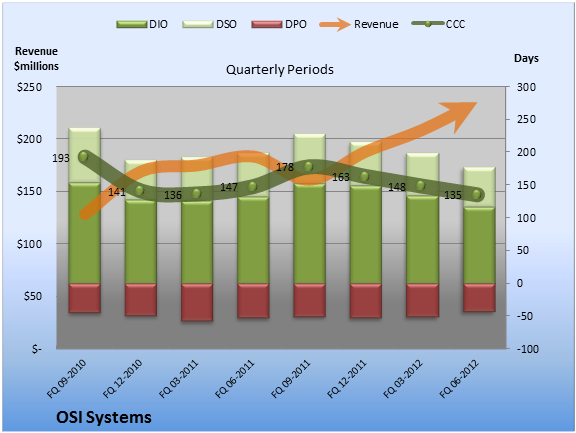 DIO DSO DPO Revenue CCC

Revenue
$millions

Quarterly Periods

Days

$250
$200
$150
$100
$50
$-

300
250
200
150
100
50
0
-50
-100

193
141
136
147
178
163
148
135

FQ 09-2010
FQ 12-2010
FQ 03-2011
FQ 06-2011
FQ 09-2011
FQ 12-2011
FQ 03-2012
FQ 06-2012

OSI Systems